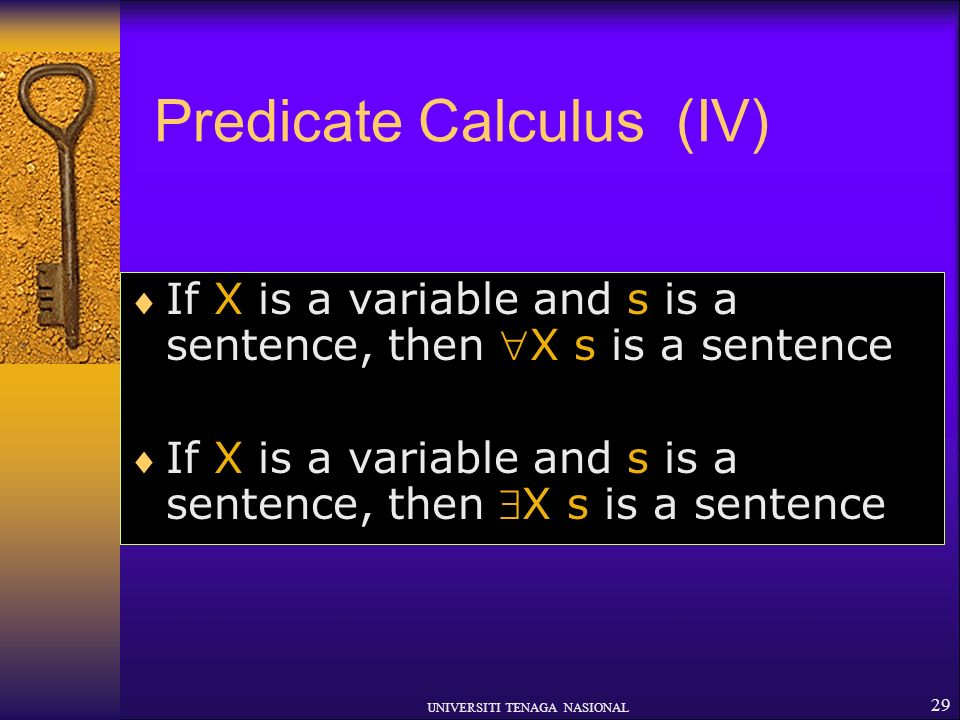 Predicate Calculus (IV)

♦ If X is a variable and s is a sentence, then $\forall$X s is a sentence

♦ If X is a variable and s is a sentence, then $\exists$X s is a sentence

UNIVERSITI TENAGA NASIONAL

29